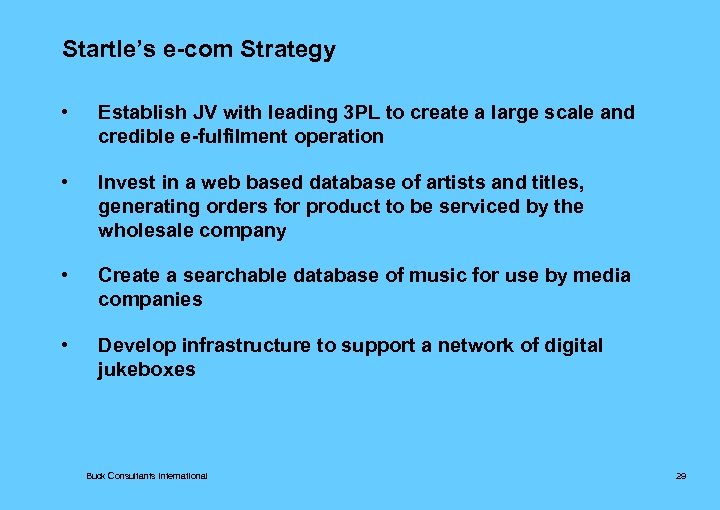 Startle's e-com Strategy

• Establish JV with leading 3PL to create a large scale and credible e-fulfilment operation

• Invest in a web based database of artists and titles, generating orders for product to be serviced by the wholesale company

• Create a searchable database of music for use by media companies

• Develop infrastructure to support a network of digital jukeboxes

Buck Consultants International

29